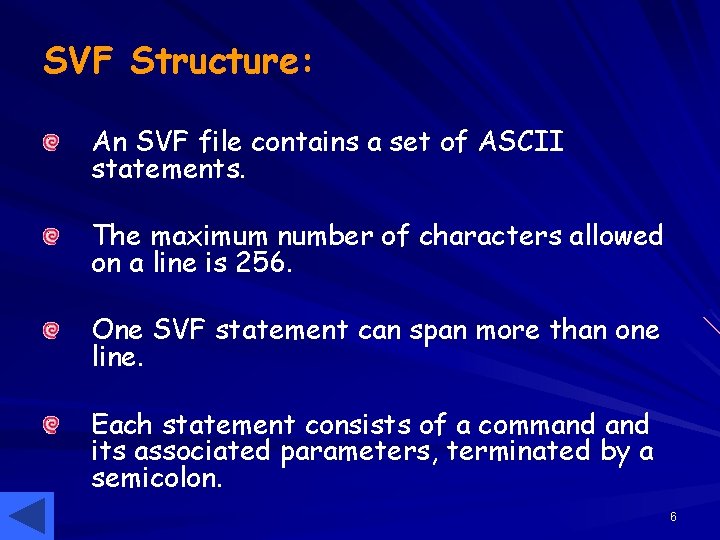 SVF Structure:

An SVF file contains a set of ASCII statements.

The maximum number of characters allowed on a line is 256.

One SVF statement can span more than one line.

Each statement consists of a command and its associated parameters, terminated by a semicolon.

6